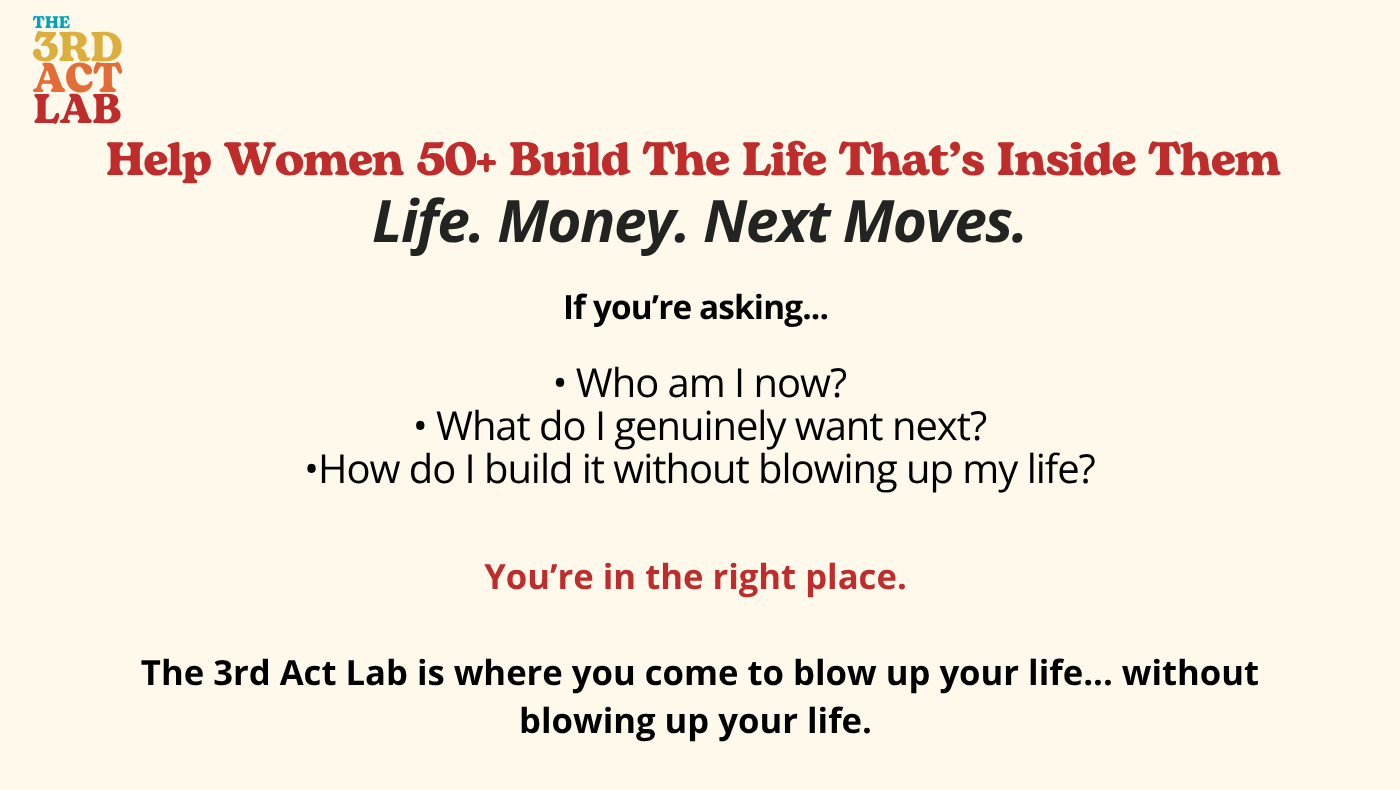 THE 3RD ACT LAB

Help Women 50+ Build The Life That's Inside Them

Life. Money. Next Moves.

If you're asking...

• Who am I now?
• What do I genuinely want next?
•How do I build it without blowing up my life?

You're in the right place.

The 3rd Act Lab is where you come to blow up your life... without blowing up your life.